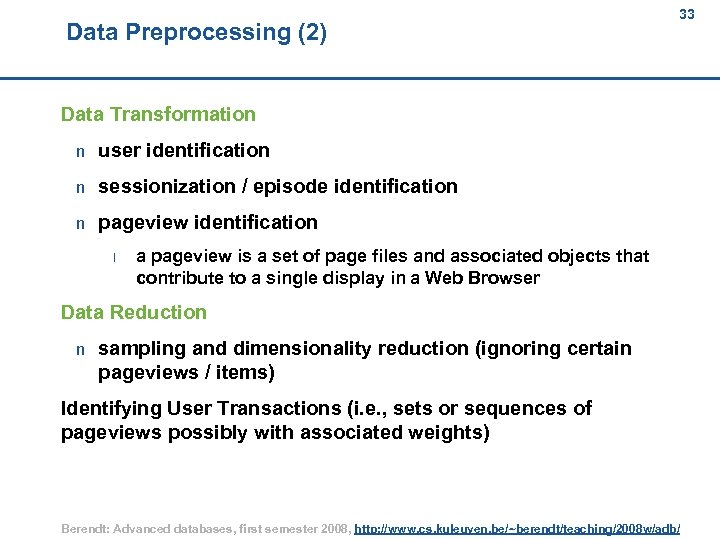 33

Data Preprocessing (2)

Data Transformation

n user identification

n sessionization / episode identification

n pageview identification

l a pageview is a set of page files and associated objects that contribute to a single display in a Web Browser

Data Reduction

n sampling and dimensionality reduction (ignoring certain pageviews / items)

Identifying User Transactions (i.e., sets or sequences of pageviews possibly with associated weights)

Berendt: Advanced databases, first semester 2008, http://www.cs.kuleuven.be/~berendt/teaching/2008w/adb/